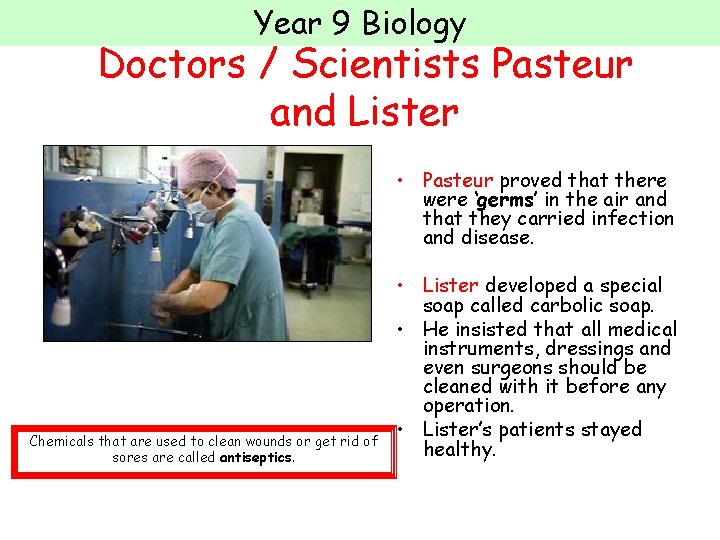 Year 9 Biology

Doctors / Scientists Pasteur and Lister

• Pasteur proved that there were 'germs' in the air and that they carried infection and disease.

• Lister developed a special soap called carbolic soap.
• He insisted that all medical instruments, dressings and even surgeons should be cleaned with it before any operation.
• Lister's patients stayed healthy.

Chemicals that are used to clean wounds or get rid of sores are called antiseptics.